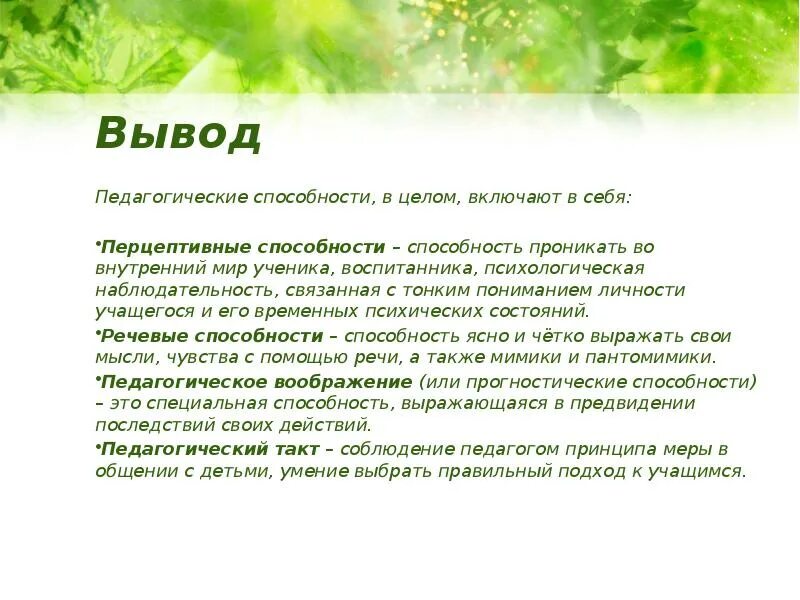 Вывод

Педагогические способности, в целом, включают в себя:

•Перцептивные способности – способность проникать во внутренний мир ученика, воспитанника, психологическая наблюдательность, связанная с тонким пониманием личности учащегося и его временных психических состояний.

•Речевые способности – способность ясно и чётко выражать свои мысли, чувства с помощью речи, а также мимики и пантомимики.

•Педагогическое воображение (или прогностические способности) – это специальная способность, выражающаяся в предвидении последствий своих действий.

•Педагогический такт – соблюдение педагогом принципа меры в общении с детьми, умение выбрать правильный подход к учащимся.